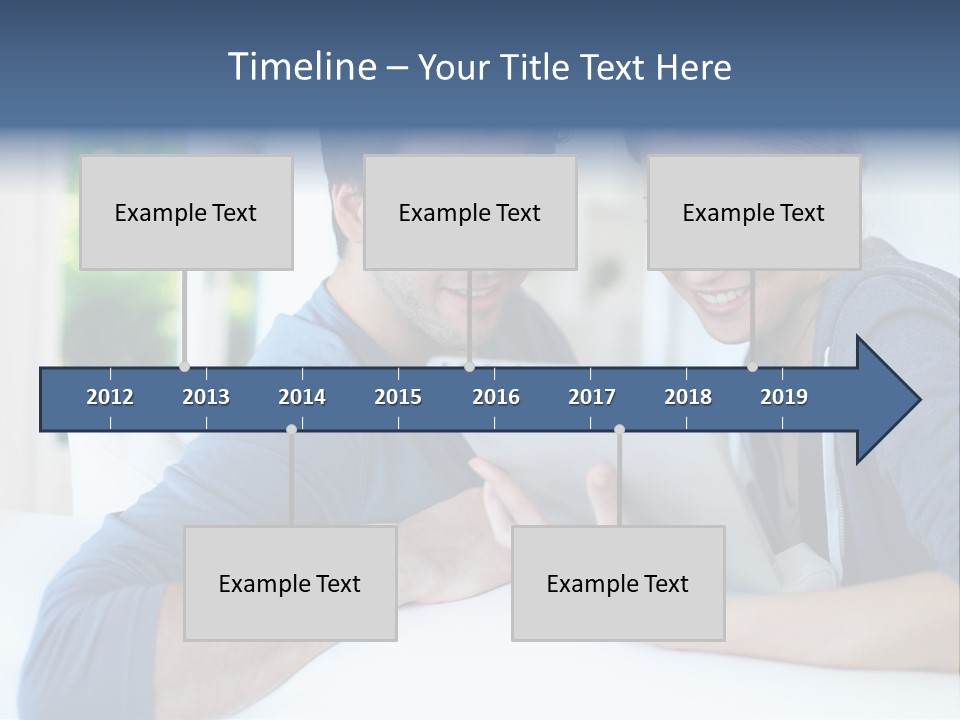 Timeline – Your Title Text Here

Example Text

Example Text

Example Text

2012
2013
2014
2015
2016
2017
2018
2019

Example Text

Example Text